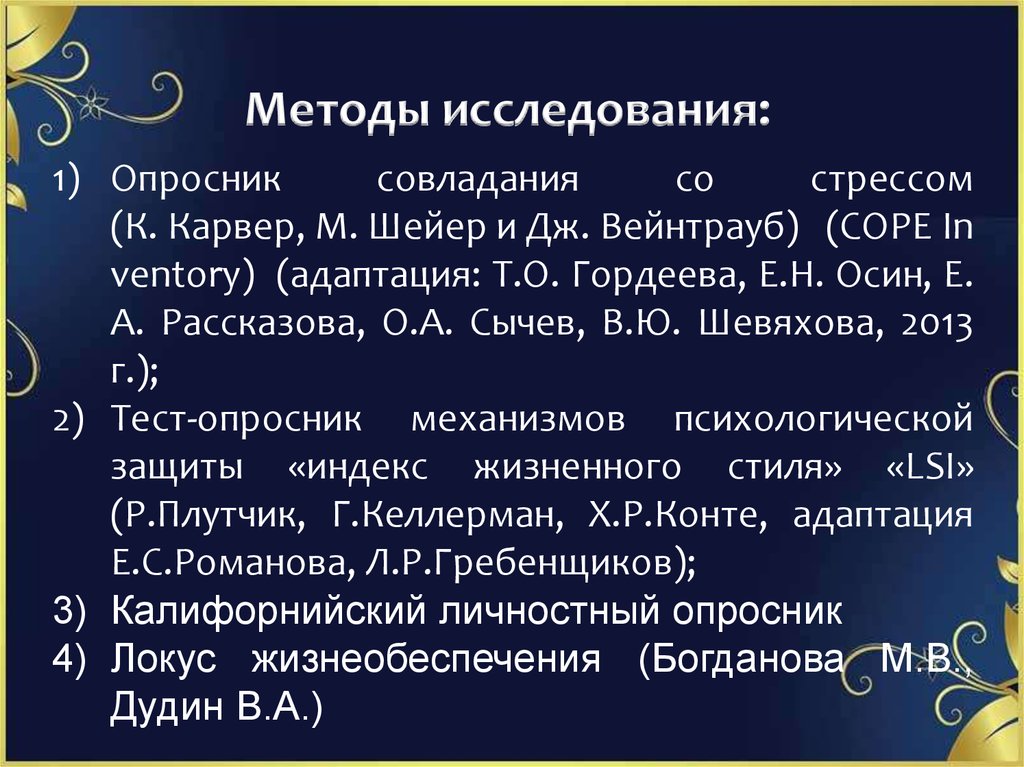 Методы исследования:

1) Опросник совладания со стрессом (К. Карвер, М. Шейер и Дж. Вейнтрауб) (COPE In ventory) (адаптация: Т.О. Гордеева, Е.Н. Осин, Е. А. Рассказова, О.А. Сычев, В.Ю. Шевяхова, 2013 г.);
2) Тест-опросник механизмов психологической защиты «индекс жизненного стиля» «LSI» (Р.Плутчик, Г.Келлерман, Х.Р.Конте, адаптация Е.С.Романова, Л.Р.Гребенщиков);
3) Калифорнийский личностный опросник
4) Локус жизнеобеспечения (Богданова М.В., Дудин В.А.)